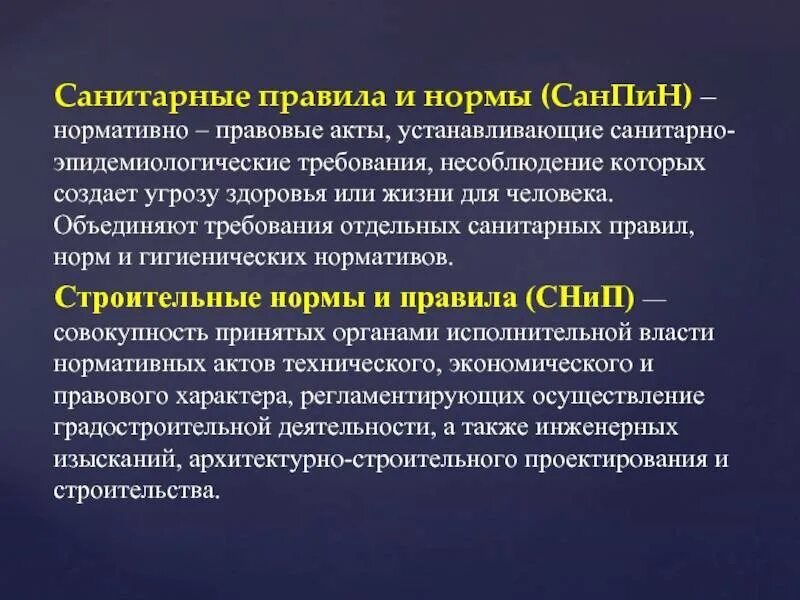 Санитарные правила и нормы (СанПиН) – нормативно – правовые акты, устанавливающие санитарно-эпидемиологические требования, несоблюдение которых создает угрозу здоровья или жизни для человека. Объединяют требования отдельных санитарных правил, норм и гигиенических нормативов.

Строительные нормы и правила (СНиП) — совокупность принятых органами исполнительной власти нормативных актов технического, экономического и правового характера, регламентирующих осуществление градостроительной деятельности, а также инженерных изысканий, архитектурно-строительного проектирования и строительства.